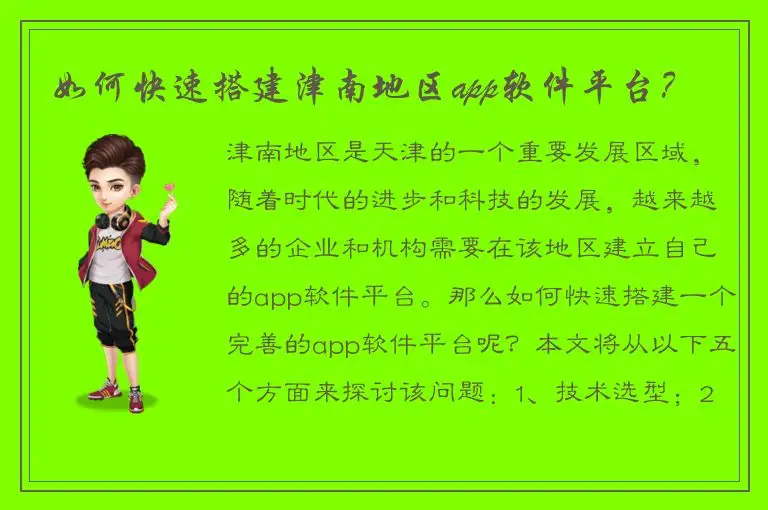 如何快速搭建津南地区app软件平台？

津南地区是天津的一个重要发展区域，随着时代的进步和科技的发展，越来越多的企业和机构需要在该地区建立自己的app软件平台。那么如何快速搭建一个完善的app软件平台呢？本文将从以下五个方面来探讨该问题：1、技术选型；2